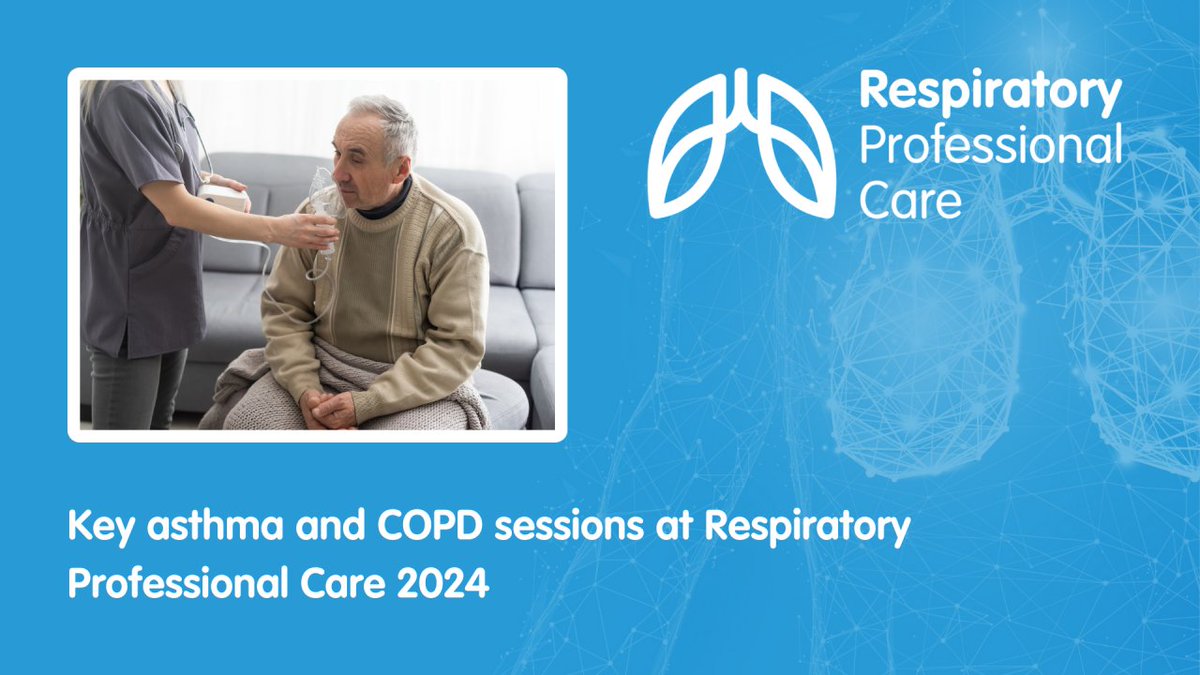 Respiratory
Professional
Care

Key asthma and COPD sessions at Respiratory Professional Care 2024